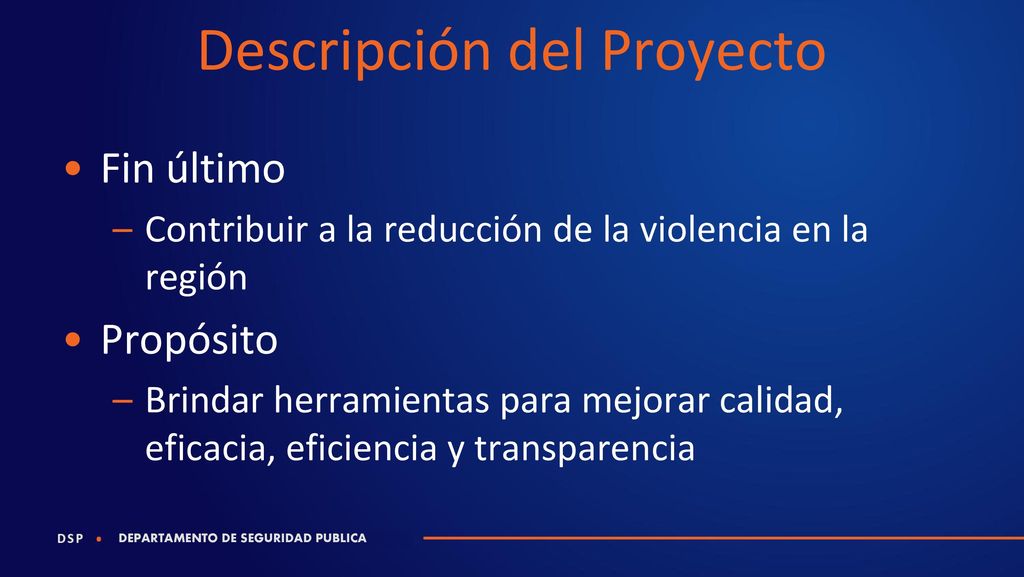 Descripción del Proyecto

• Fin último

– Contribuir a la reducción de la violencia en la región

• Propósito

– Brindar herramientas para mejorar calidad, eficacia, eficiencia y transparencia

DSP • DEPARTAMENTO DE SEGURIDAD PUBLICA